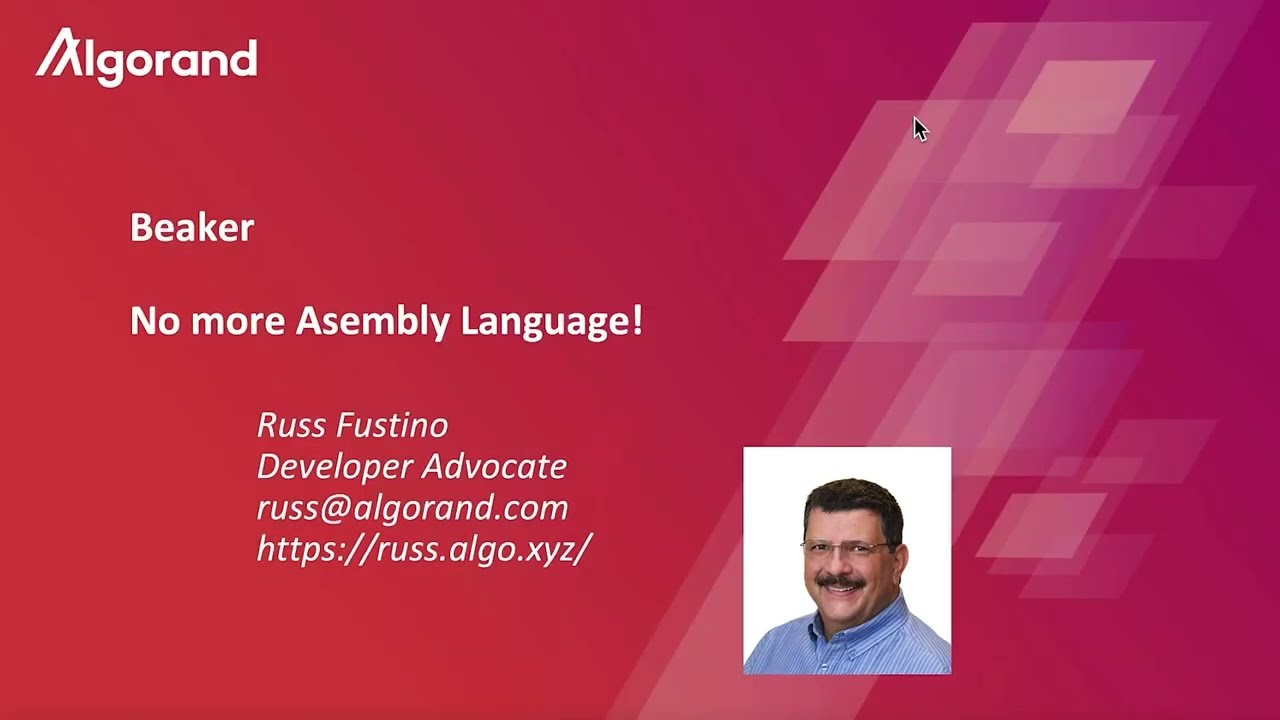 Algorand

Beaker

No more Asembly Language!

Russ Fustino
Developer Advocate
russ@algorand.com
https://russ.algo.xyz/